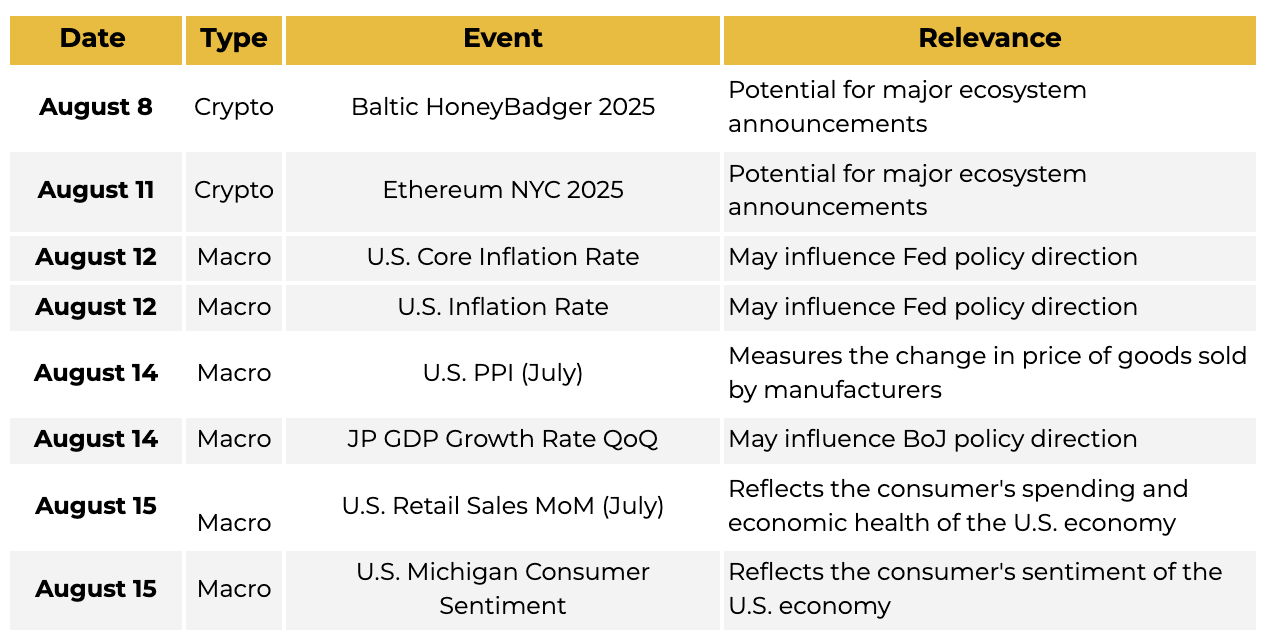 | Date | Type | Event | Relevance |
|---|---|---|---|
| August 8 | Crypto | Baltic HoneyBadger 2025 | Potential for major ecosystem announcements |
| August 11 | Crypto | Ethereum NYC 2025 | Potential for major ecosystem announcements |
| August 12 | Macro | U.S. Core Inflation Rate | May influence Fed policy direction |
| August 12 | Macro | U.S. Inflation Rate | May influence Fed policy direction |
| August 14 | Macro | U.S. PPI (July) | Measures the change in price of goods sold by manufacturers |
| August 14 | Macro | JP GDP Growth Rate QoQ | May influence BoJ policy direction |
| August 15 | Macro | U.S. Retail Sales MoM (July) | Reflects the consumer's spending and economic health of the U.S. economy |
| August 15 | Macro | U.S. Michigan Consumer Sentiment | Reflects the consumer's sentiment of the U.S. economy |